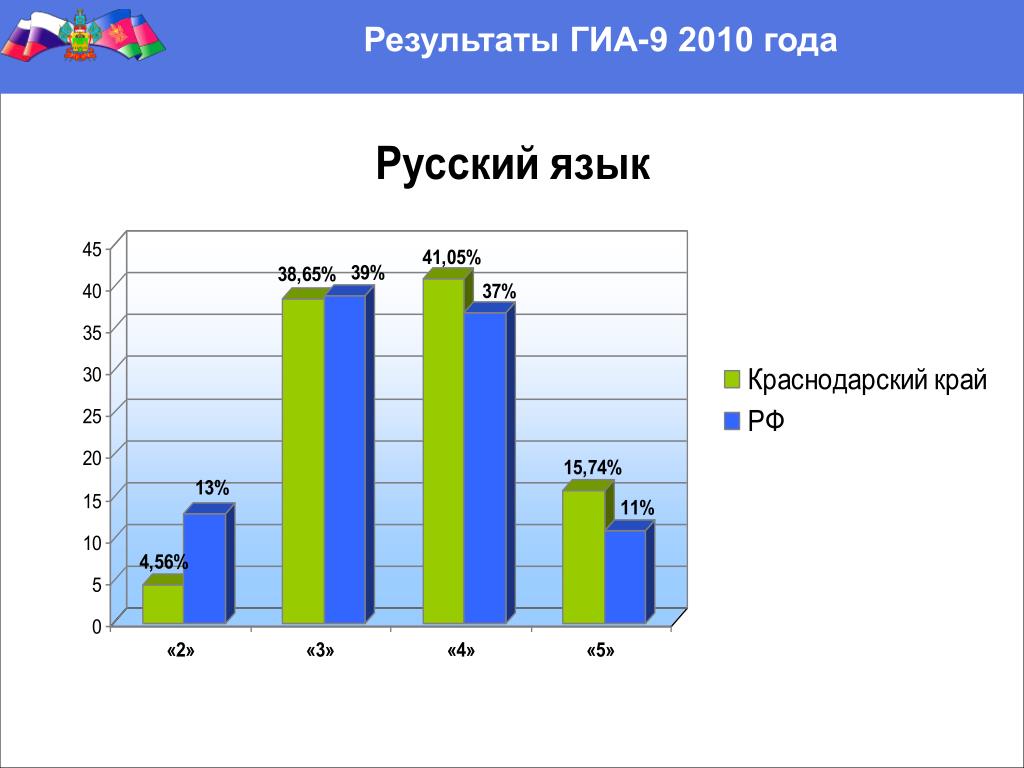 Результаты ГИА-9 2010 года

Русский язык

45
40
35
30
25
20
15
10
5
0

4,56%
13%
38,65%
39%
41,05%
37%
15,74%
11%

«2»
«3»
«4»
«5»

Краснодарский край
РФ